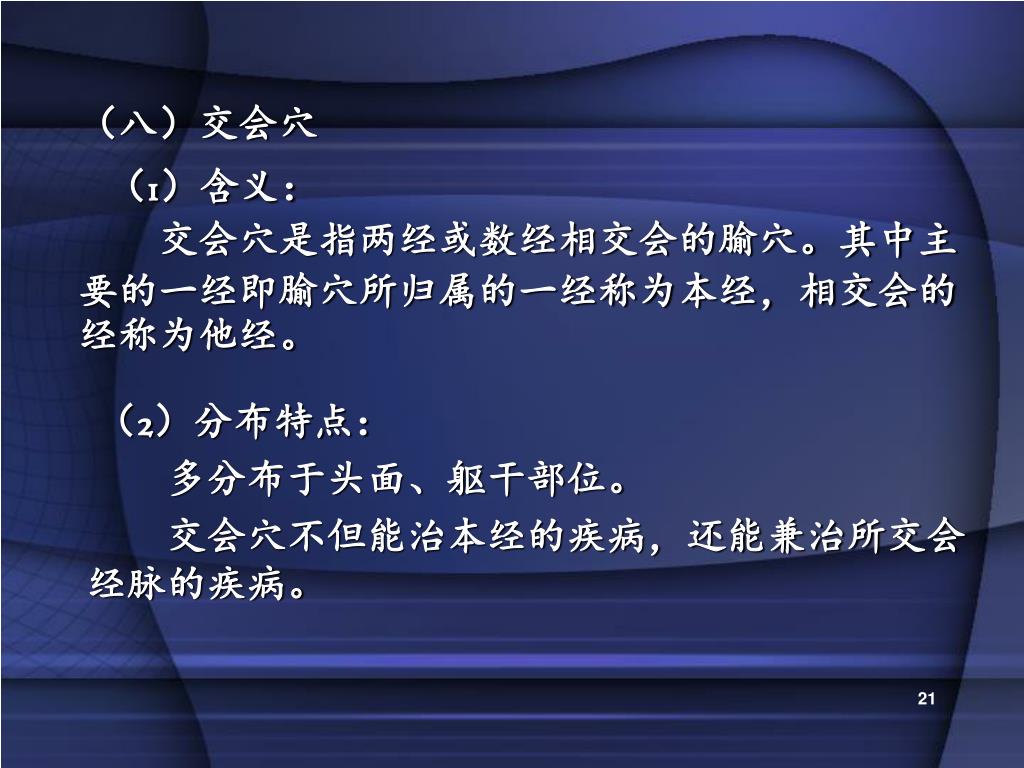 （八）交会穴

（1）含义：

交会穴是指两经或数经相交会的腧穴。其中主要的一经即腧穴所归属的一经称为本经，相交会的经称为他经。

（2）分布特点：

多分布于头面、躯干部位。

交会穴不但能治本经的疾病，还能兼治所交会经脉的疾病。

21